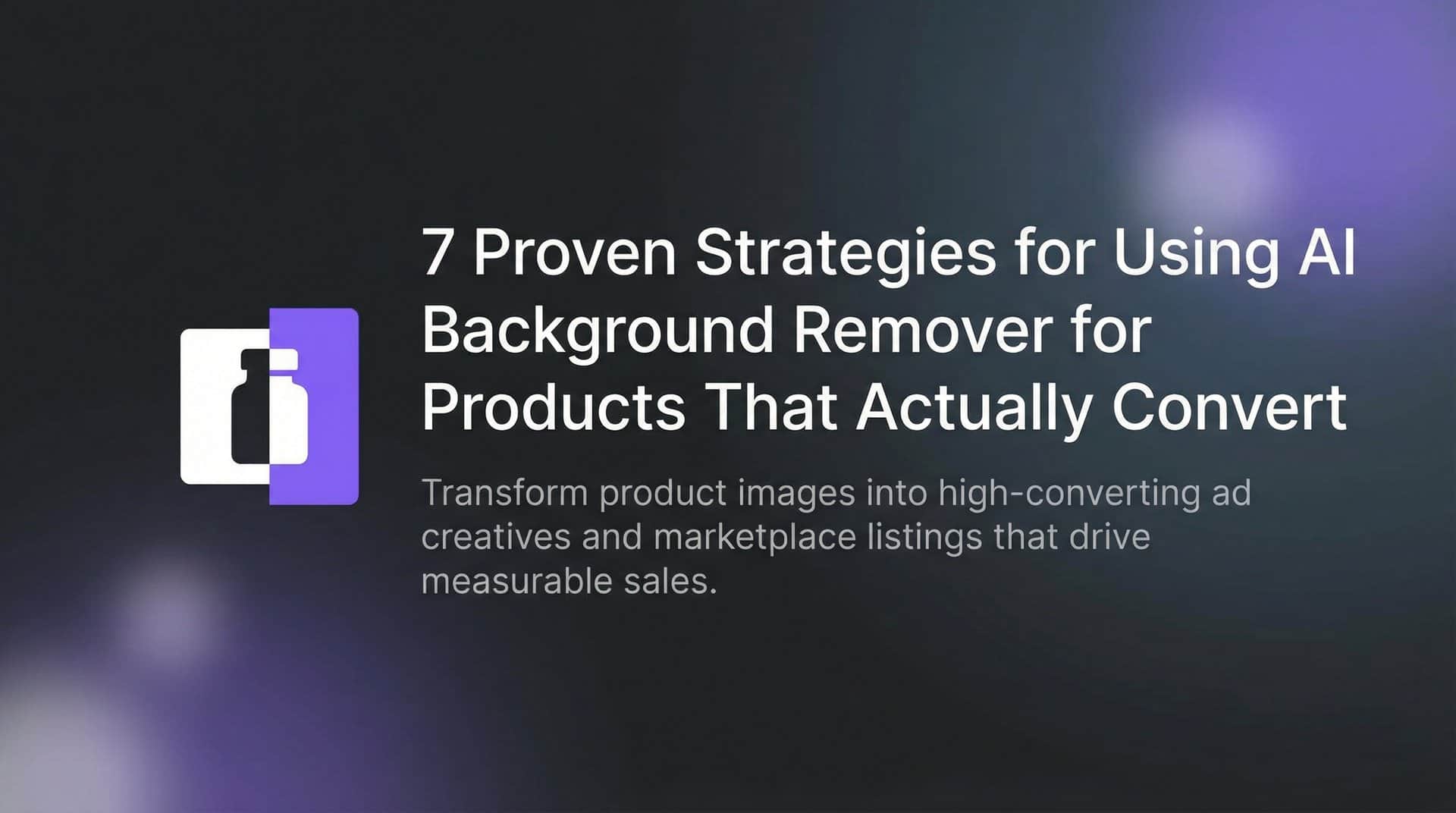 7 Proven Strategies for Using AI Background Remover for Products That Actually Convert

Transform product images into high-converting ad creatives and marketplace listings that drive measurable sales.